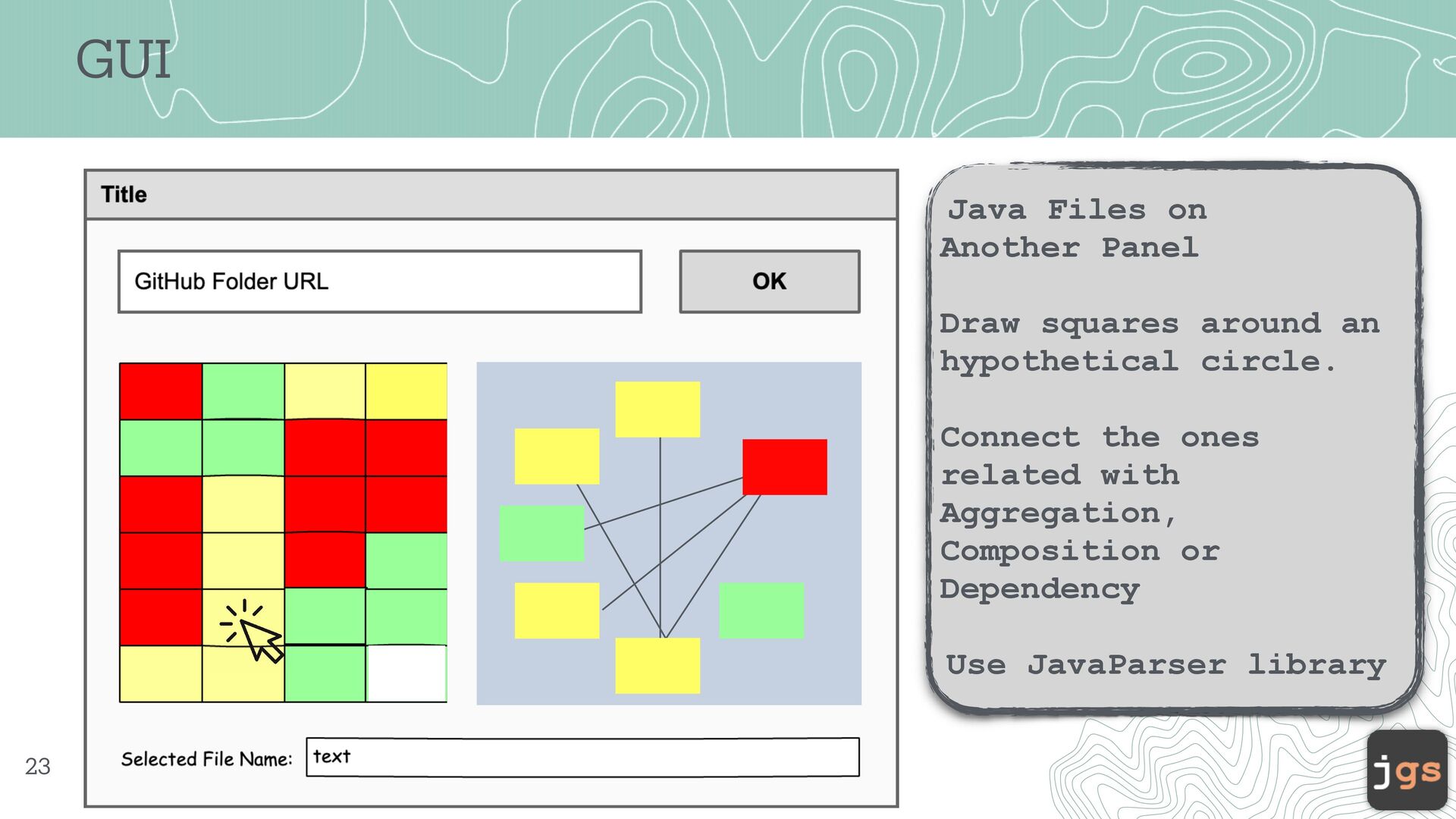 GUI

Title

GitHub Folder URL

OK

Selected File Name: text

Java Files on Another Panel

Draw squares around an hypothetical circle.

Connect the ones related with Aggregation, Composition or Dependency

Use JavaParser library

23

jgs